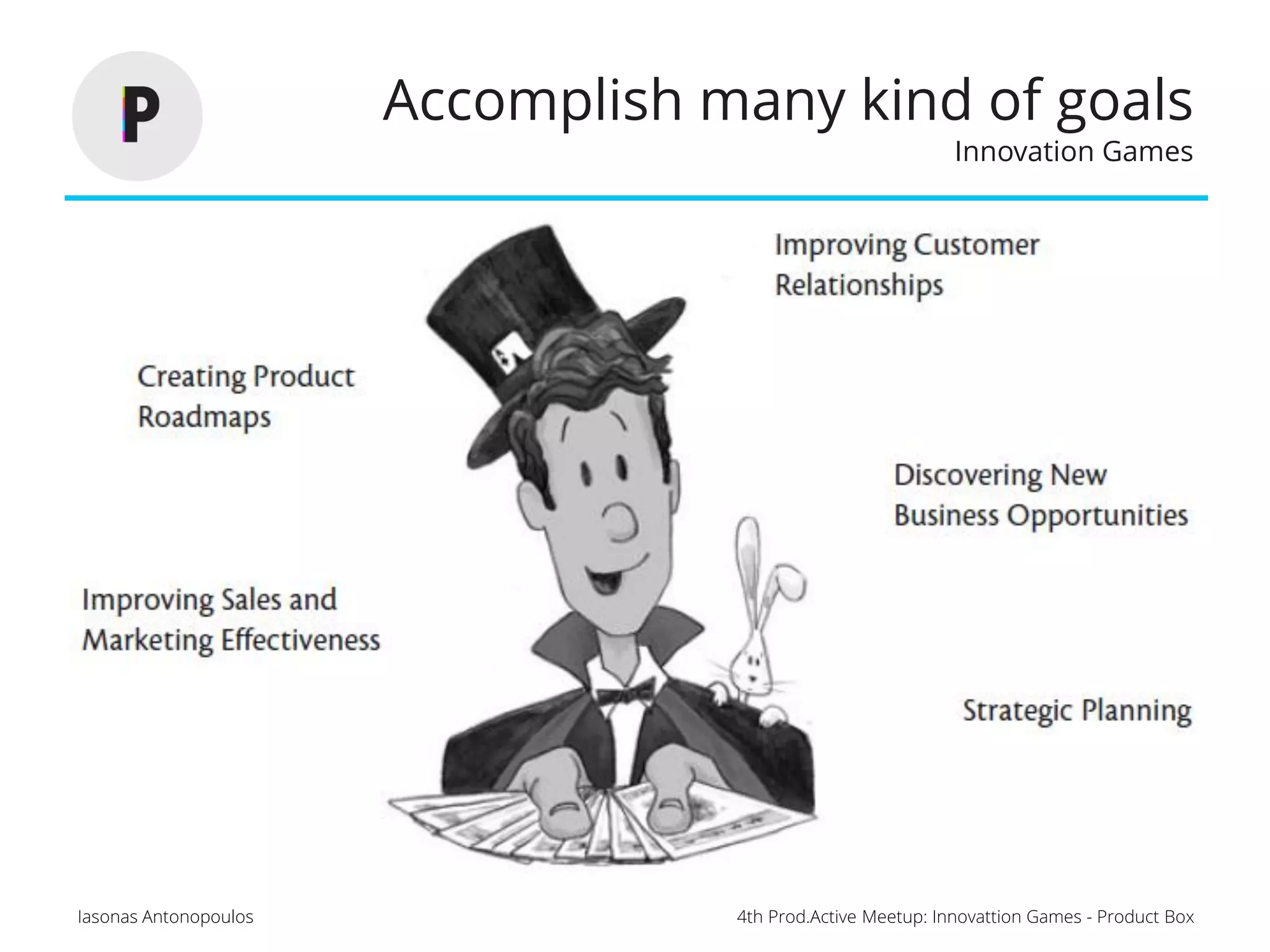 P

Accomplish many kind of goals
Innovation Games

Improving Customer Relationships

Creating Product Roadmaps

Discovering New Business Opportunities

Improving Sales and Marketing Effectiveness

Strategic Planning

Iasonas Antonopoulos

4th Prod.Active Meetup: Innovattion Games - Product Box